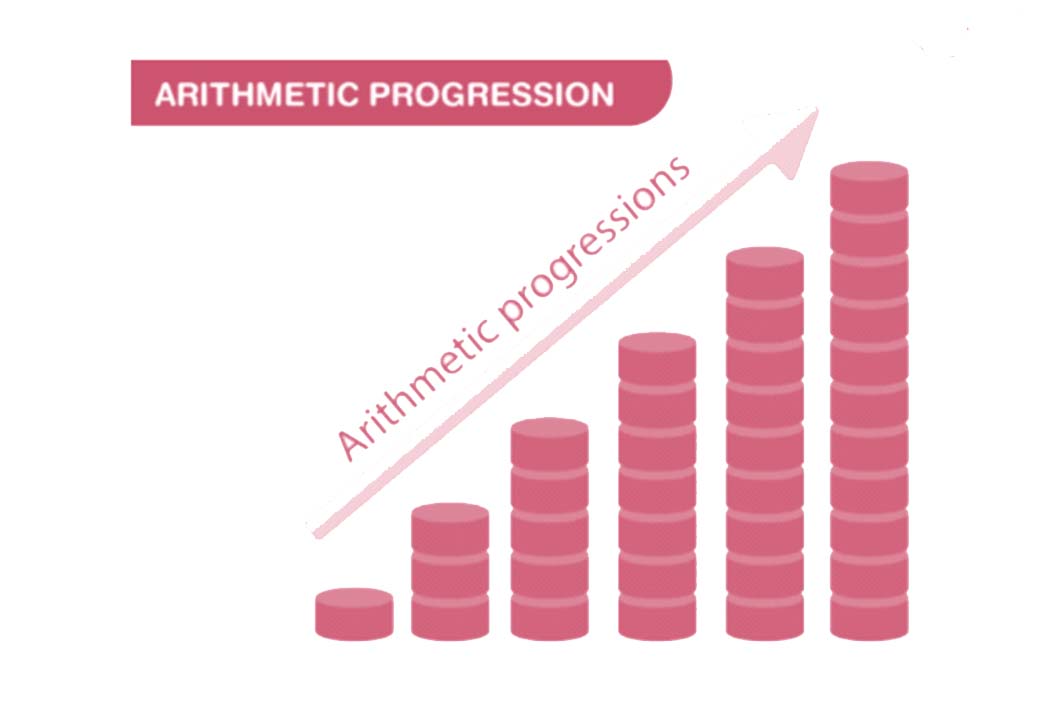 ARITHMETIC PROGRESSION

Arithmetic progressions